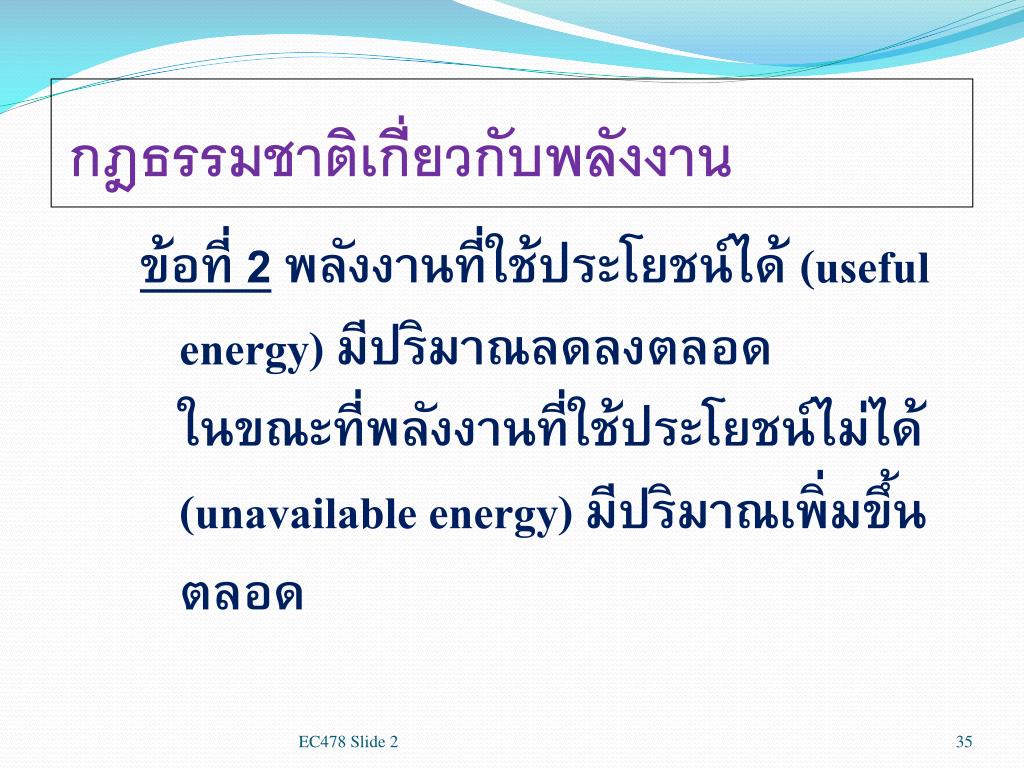 กฎธรรมชาติเกี่ยวกับพลังงาน

ข้อที่ 2 พลังงานที่ใช้ประโยชน์ได้ (useful energy) มีปริมาณลดลงตลอด ในขณะที่พลังงานที่ใช้ประโยชน์ไม่ได้ (unavailable energy) มีปริมาณเพิ่มขึ้นตลอด

EC478 Slide 2

35